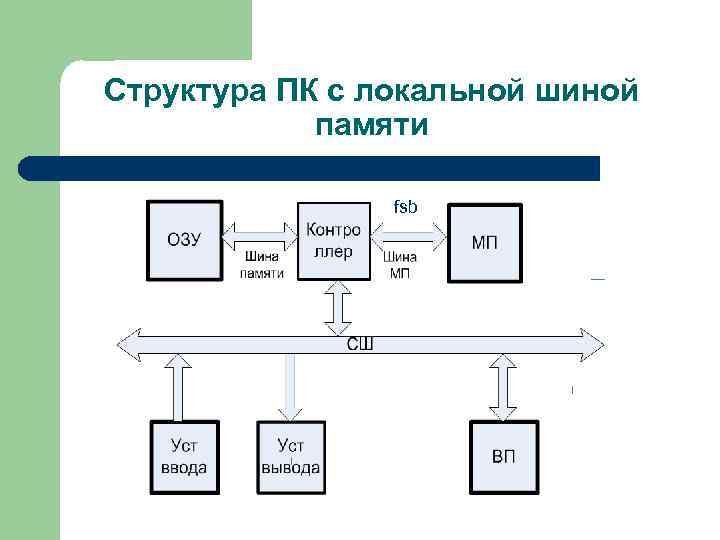 Структура ПК с локальной шиной памяти

ОЗУ

Шина памяти

Контро ллер

fsb

Шина МП

МП

СШ

Уст ввода

Уст вывода

ВП